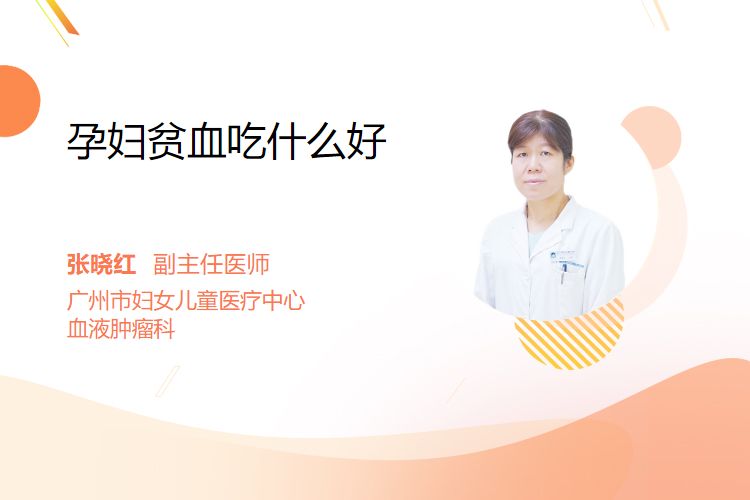 孕妇贫血吃什么好

张晓红 副主任医师
广州市妇女儿童医疗中心
血液肿瘤科